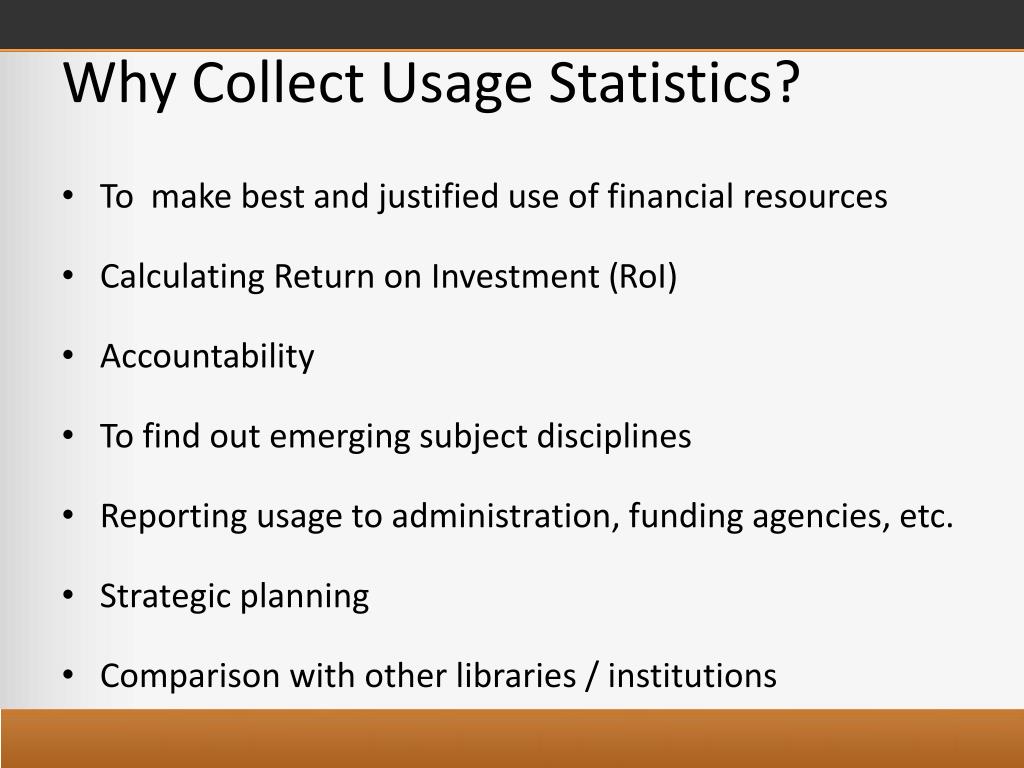 Why Collect Usage Statistics?

• To make best and justified use of financial resources

• Calculating Return on Investment (RoI)

• Accountability

• To find out emerging subject disciplines

• Reporting usage to administration, funding agencies, etc.

• Strategic planning

• Comparison with other libraries / institutions